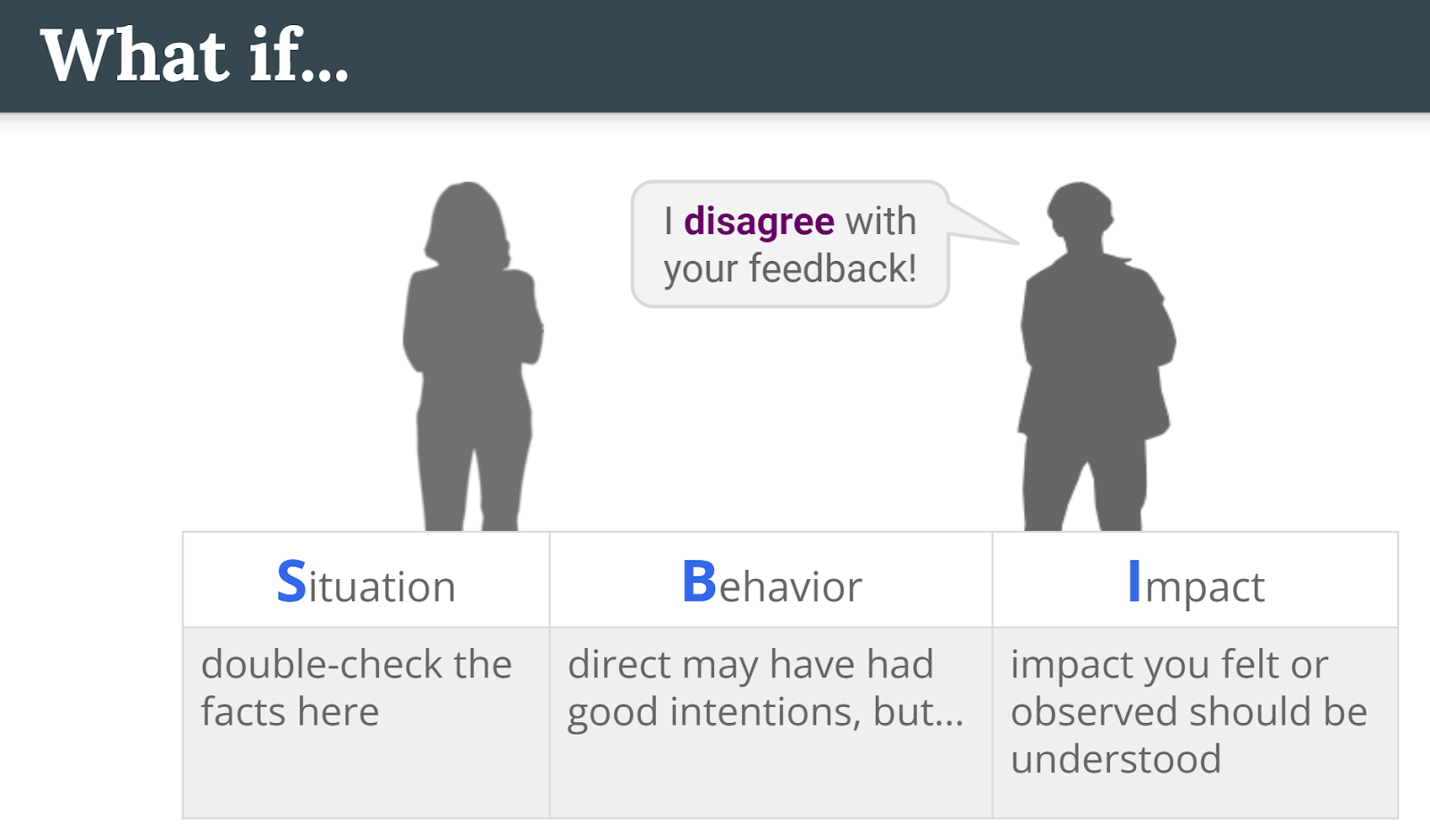 What if...

I disagree with your feedback!

| Situation | Behavior | Impact |
|---|---|---|
| double-check the facts here | direct may have had good intentions, but... | impact you felt or observed should be understood |